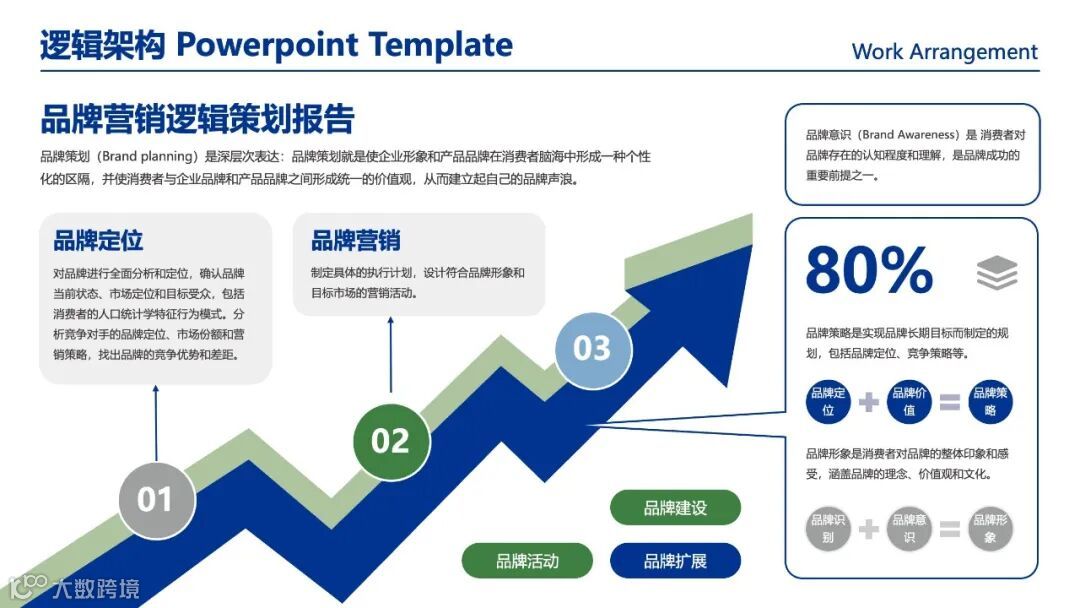 逻辑架构 Powerpoint Template

Work Arrangement

品牌营销逻辑策划报告

品牌策划（Brand planning）是深层次表达：品牌策划就是使企业形象和产品品牌在消费者脑海中形成一种个性化的区隔，并使消费者与企业品牌和产品品牌之间形成统一的价值观，从而建立起自己的品牌声浪。

品牌定位

对品牌进行全面分析和定位，确认品牌当前状态、市场定位和目标受众，包括消费者的人口统计学特征行为模式。分析竞争对手的品牌定位、市场份额和营销策略，找出品牌的竞争优势和差距。

品牌营销

制定具体的执行计划，设计符合品牌形象和目标市场的营销活动。

01

02

03

品牌建设

品牌活动

品牌扩展

品牌意识（Brand Awareness）是 消费者对品牌存在的认知程度和理解，是品牌成功的重要前提之一。

80%

品牌策略是实现品牌长期目标而制定的规划，包括品牌定位、竞争策略等。

品牌定位 + 品牌价值 = 品牌策略

品牌形象是消费者对品牌的整体印象和感受，涵盖品牌的理念、价值观和文化。

品牌识别 + 品牌意识 = 品牌形象

大数跨境